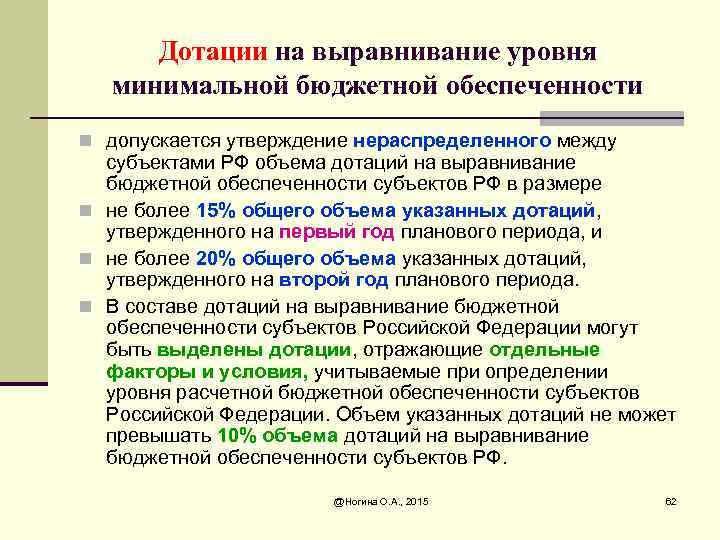 Дотации на выравнивание уровня минимальной бюджетной обеспеченности

допускается утверждение нераспределенного между субъектами РФ объема дотаций на выравнивание бюджетной обеспеченности субъектов РФ в размере

не более 15% общего объема указанных дотаций, утвержденного на первый год планового периода, и

не более 20% общего объема указанных дотаций, утвержденного на второй год планового периода.

В составе дотаций на выравнивание бюджетной обеспеченности субъектов Российской Федерации могут быть выделены дотации, отражающие отдельные факторы и условия, учитываемые при определении уровня расчетной бюджетной обеспеченности субъектов Российской Федерации. Объем указанных дотаций не может превышать 10% объема дотаций на выравнивание бюджетной обеспеченности субъектов РФ.

@Ногина О.А., 2015

62